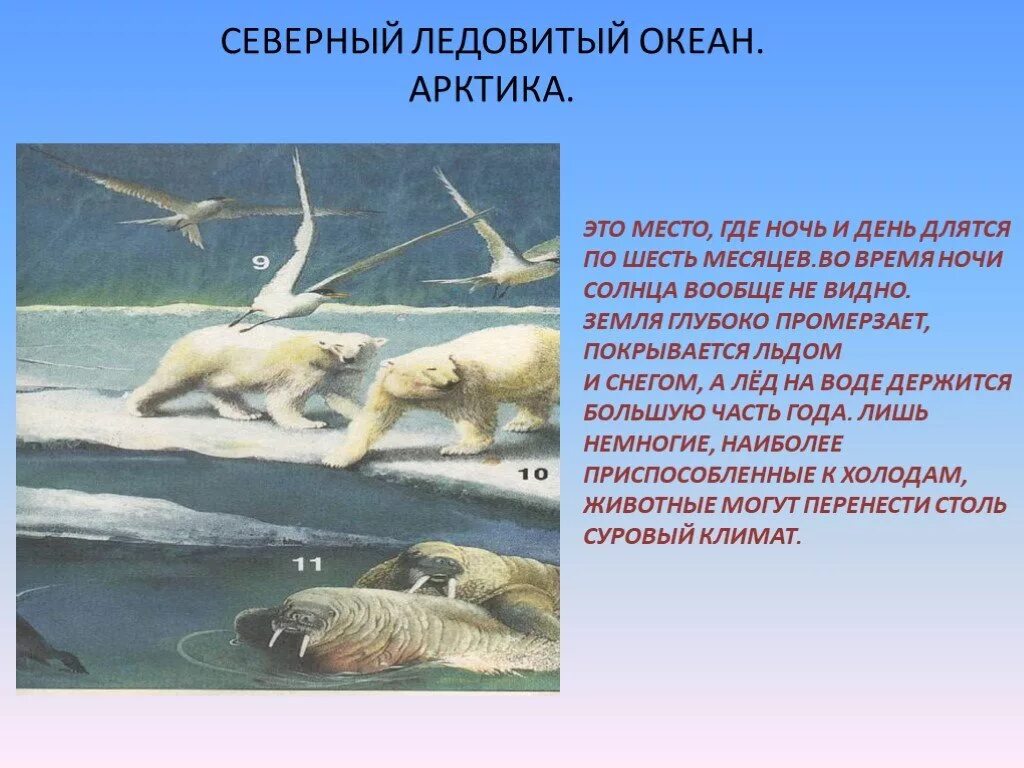 СЕВЕРНЫЙ ЛЕДОВИТЫЙ ОКЕАН.
АРКТИКА.

9

10

11

ЭТО МЕСТО, ГДЕ НОЧЬ И ДЕНЬ ДЛЯТСЯ ПО ШЕСТЬ МЕСЯЦЕВ.ВО ВРЕМЯ НОЧИ СОЛНЦА ВООБЩЕ НЕ ВИДНО.
ЗЕМЛЯ ГЛУБОКО ПРОМЕРЗАЕТ, ПОКРЫВАЕТСЯ ЛЬДОМ
И СНЕГОМ, А ЛЁД НА ВОДЕ ДЕРЖИТСЯ БОЛЬШУЮ ЧАСТЬ ГОДА. ЛИШЬ НЕМНОГИЕ, НАИБОЛЕЕ ПРИСПОСОБЛЕННЫЕ К ХОЛОДАМ, ЖИВОТНЫЕ МОГУТ ПЕРЕНЕСТИ СТОЛЬ СУРОВЫЙ КЛИМАТ.